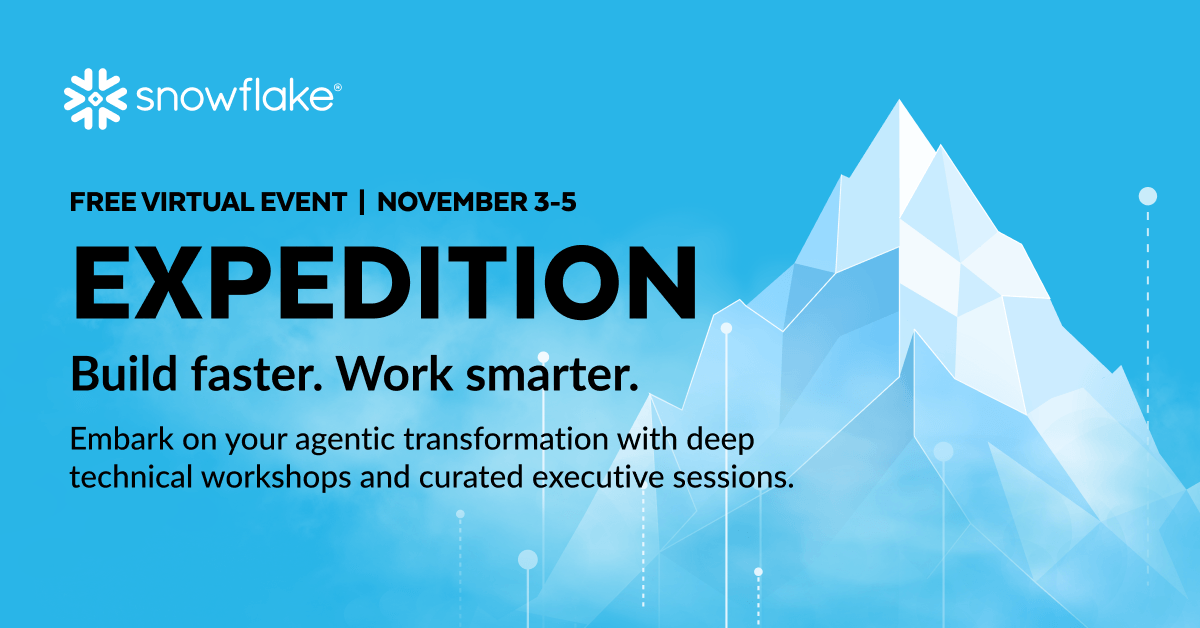 snowflake®

FREE VIRTUAL EVENT | NOVEMBER 3-5

EXPEDITION

Build faster. Work smarter.

Embark on your agentic transformation with deep technical workshops and curated executive sessions.